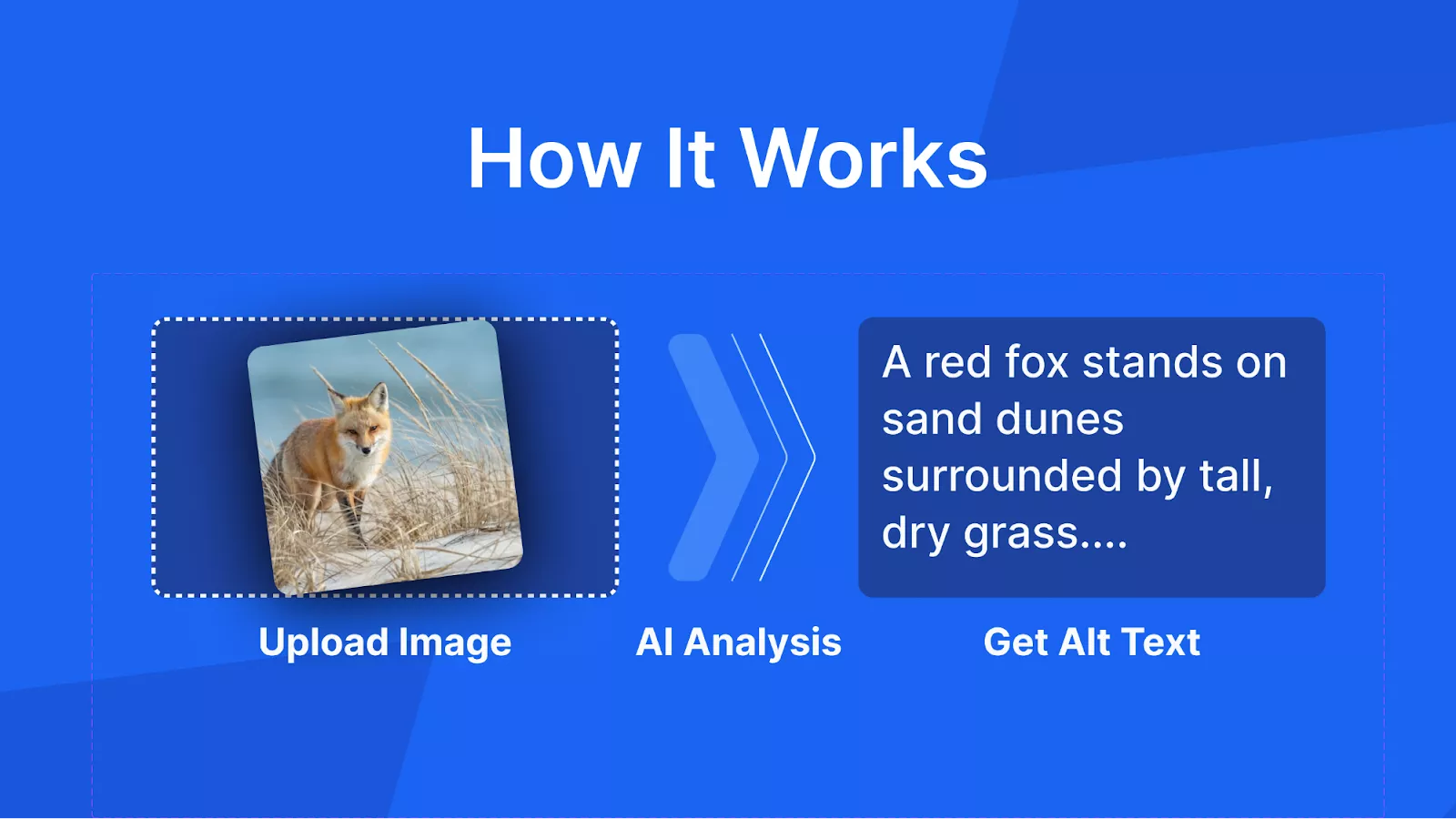 How It Works

A red fox stands on sand dunes surrounded by tall, dry grass....

Upload Image

AI Analysis

Get Alt Text